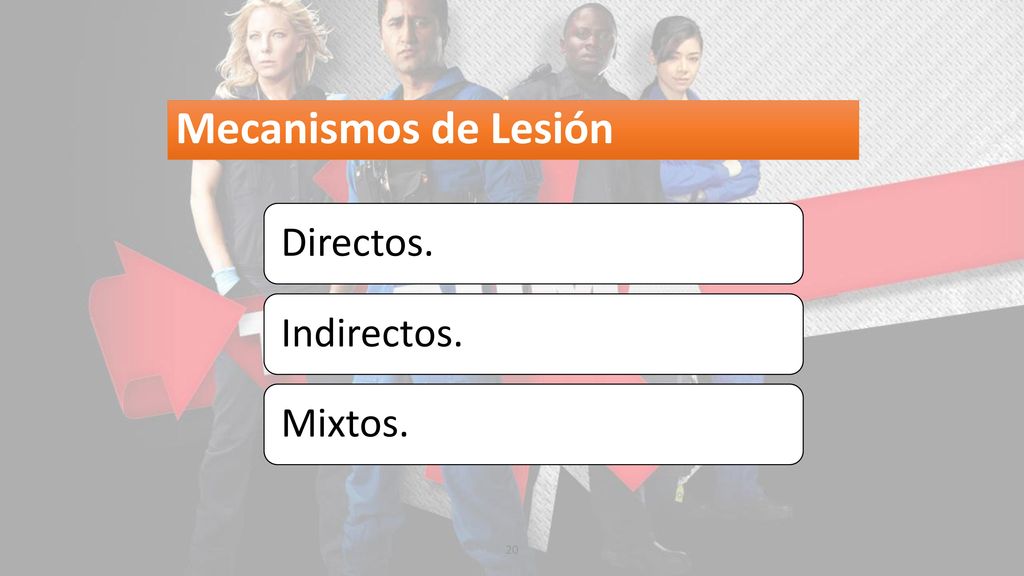 Mecanismos de Lesión

Directos.

Indirectos.

Mixtos.

20